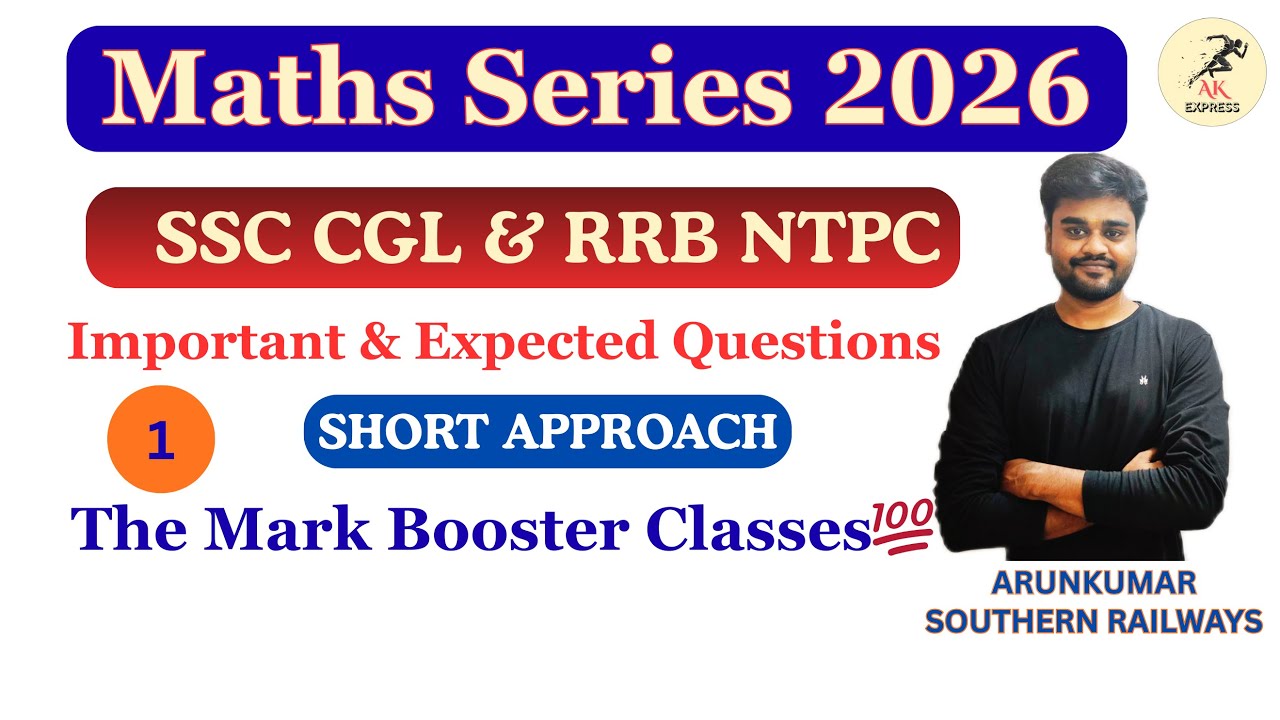 Maths Series 2026

AK EXPRESS

SSC CGL & RRB NTPC

Important & Expected Questions

1

SHORT APPROACH

The Mark Booster Classes💯

ARUNKUMAR
SOUTHERN RAILWAYS